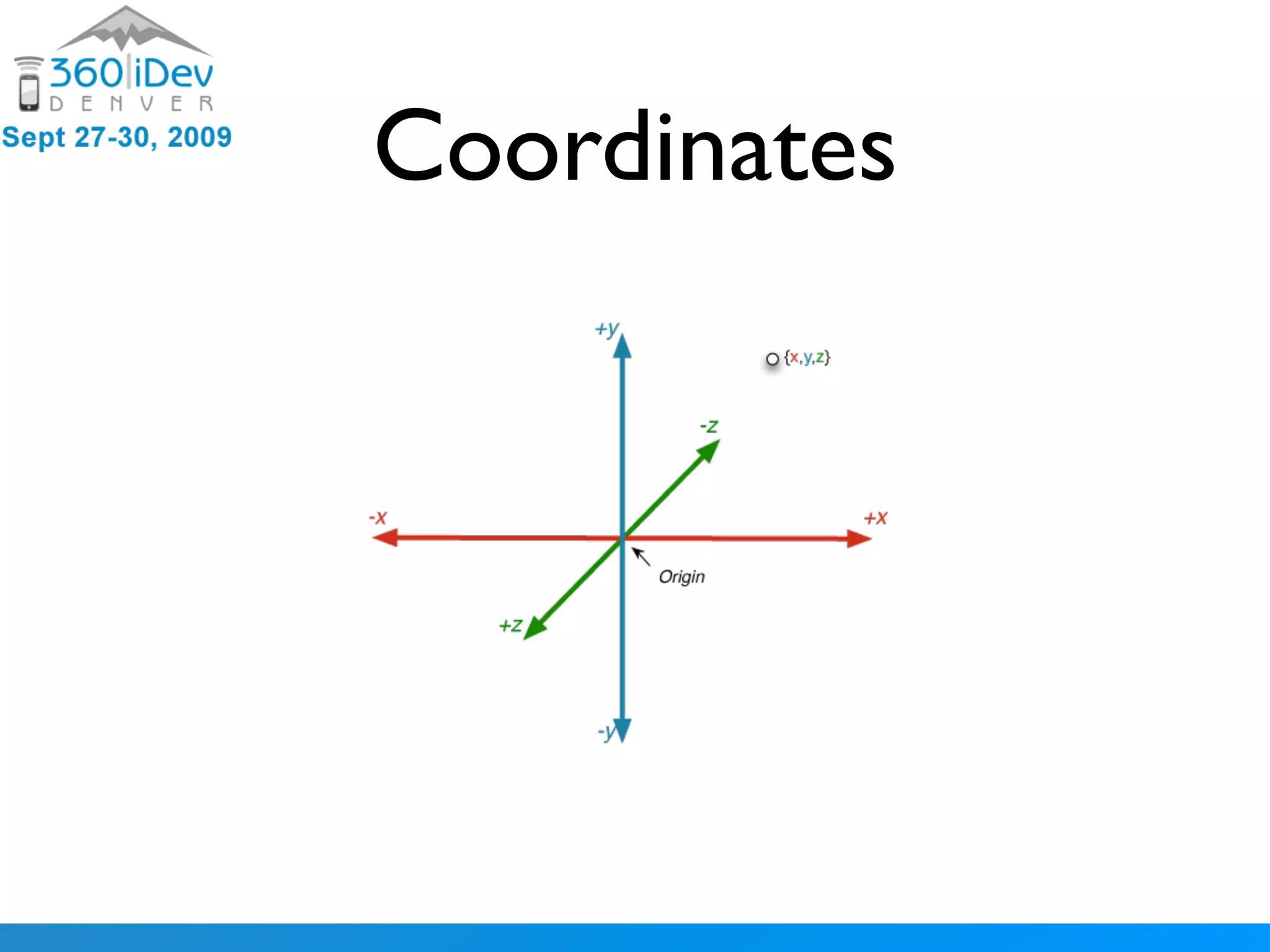 360|iDev
DENVER
Sept 27-30, 2009

Coordinates

+y
{x,y,z}
-z
-x
+x
Origin
+z
-y